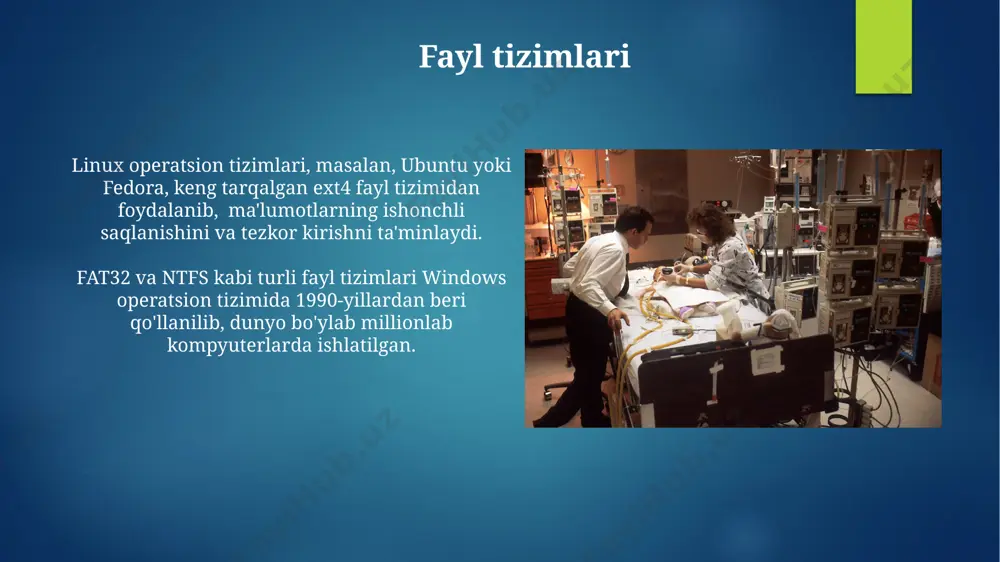 Fayl tizimlari

Linux operatsion tizimlari, masalan, Ubuntu yoki Fedora, keng tarqalgan ext4 fayl tizimidan foydalanib, ma'lumotlarning ishonchli saqlanishini va tezkor kirishni ta'minlaydi.

FAT32 va NTFS kabi turli fayl tizimlari Windows operatsion tizimida 1990-yillardan beri qo'llanilib, dunyo bo'ylab millionlab kompyuterlarda ishlatilgan.